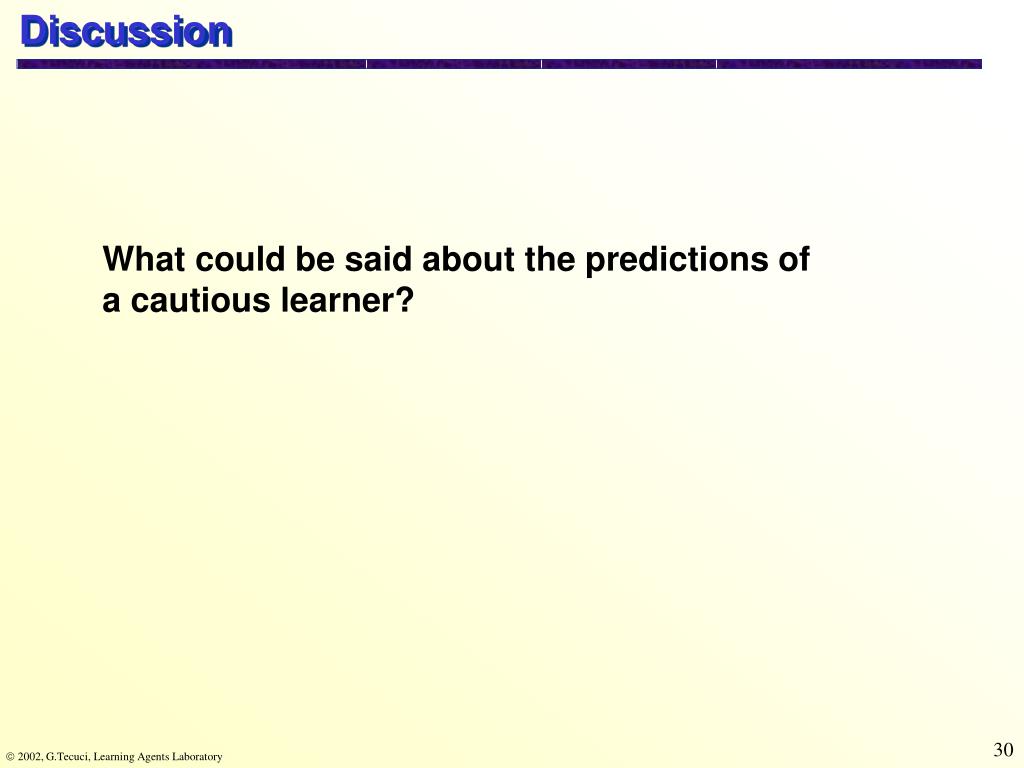 Discussion

What could be said about the predictions of a cautious learner?

© 2002, G.Tecuci, Learning Agents Laboratory

30